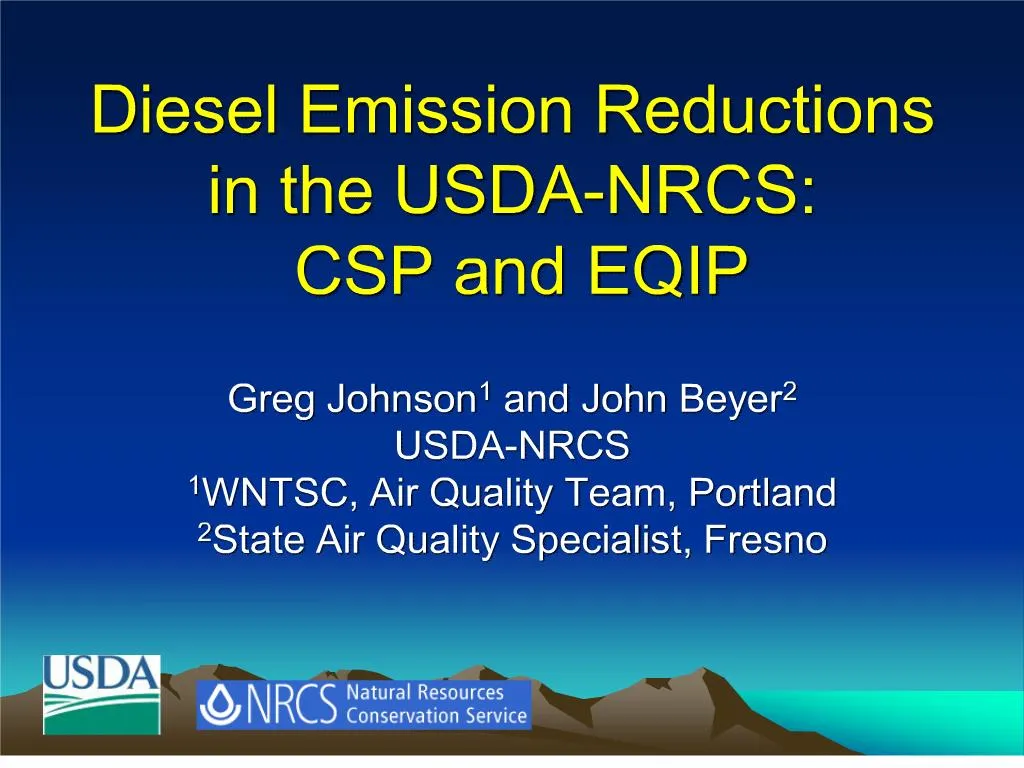 Diesel Emission Reductions in the USDA-NRCS: CSP and EQIP

Greg Johnson$^1$ and John Beyer$^2$
USDA-NRCS
$^1$WNTSC, Air Quality Team, Portland
$^2$State Air Quality Specialist, Fresno

USDA

NRCS Natural Resources Conservation Service